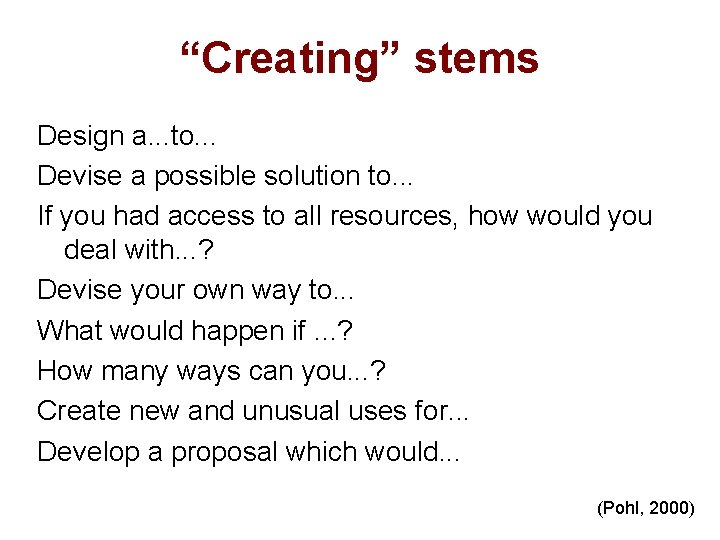 “Creating” stems

Design a...to...

Devise a possible solution to...

If you had access to all resources, how would you deal with...?

Devise your own way to...

What would happen if ...?

How many ways can you...?

Create new and unusual uses for...

Develop a proposal which would...

(Pohl, 2000)